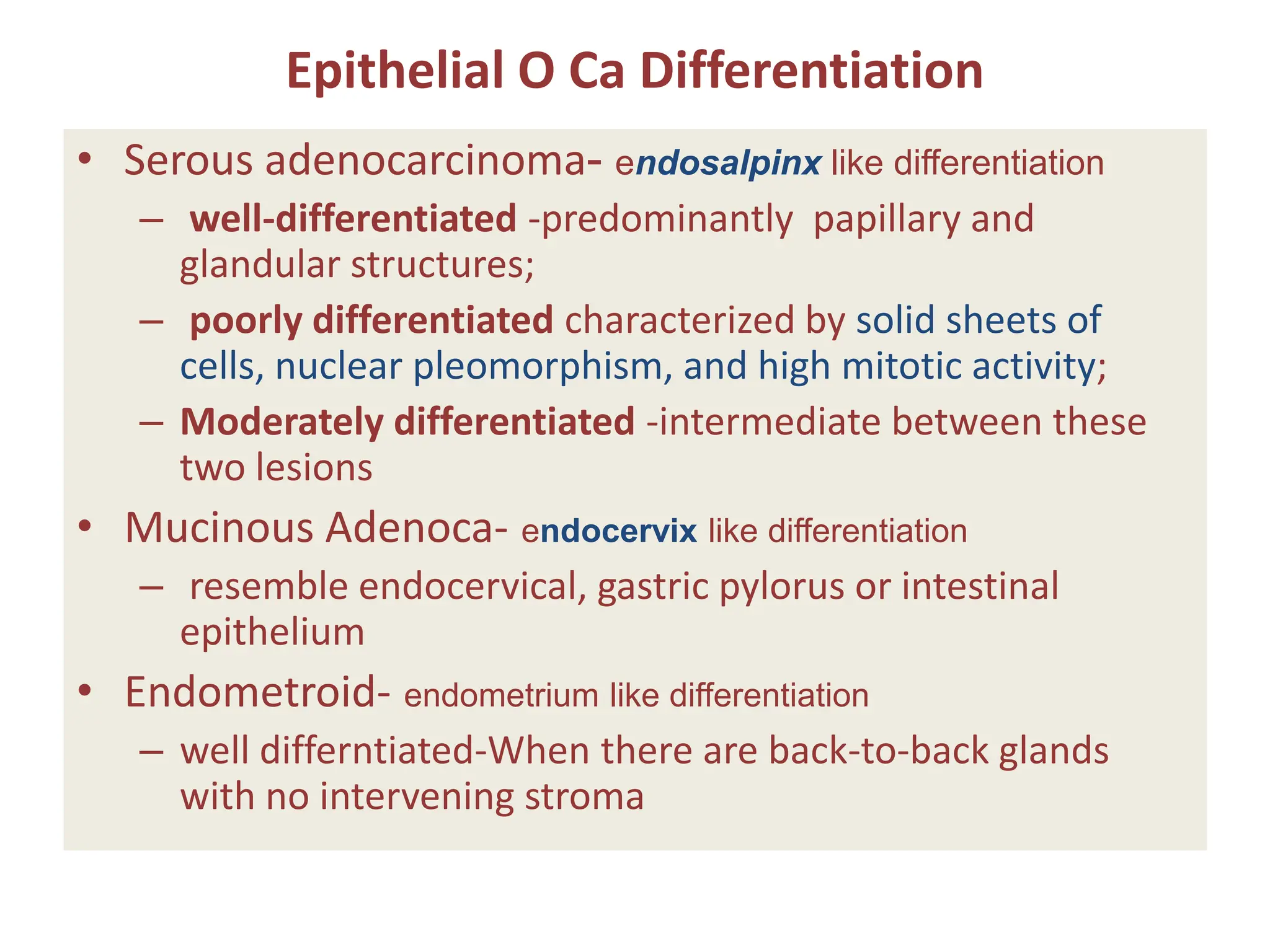 Epithelial O Ca Differentiation

• Serous adenocarcinoma- endosalpinx like differentiation

– well-differentiated -predominantly papillary and glandular structures;

– poorly differentiated characterized by solid sheets of cells, nuclear pleomorphism, and high mitotic activity;

– Moderately differentiated -intermediate between these two lesions

• Mucinous Adenoca- endocervix like differentiation

– resemble endocervical, gastric pylorus or intestinal epithelium

• Endometroid- endometrium like differentiation

– well differntiated-When there are back-to-back glands with no intervening stroma